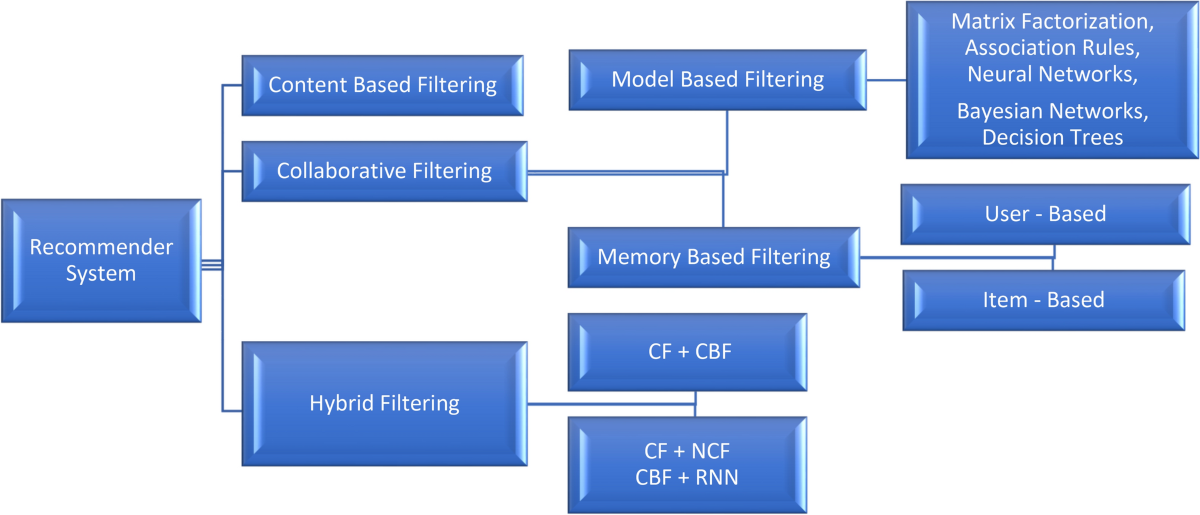 Recommender System

Content Based Filtering

Collaborative Filtering

Hybrid Filtering

Model Based Filtering

Matrix Factorization, Association Rules, Neural Networks,

Bayesian Networks, Decision Trees

Memory Based Filtering

User - Based

Item - Based

CF + CBF

CF + NCF
CBF + RNN